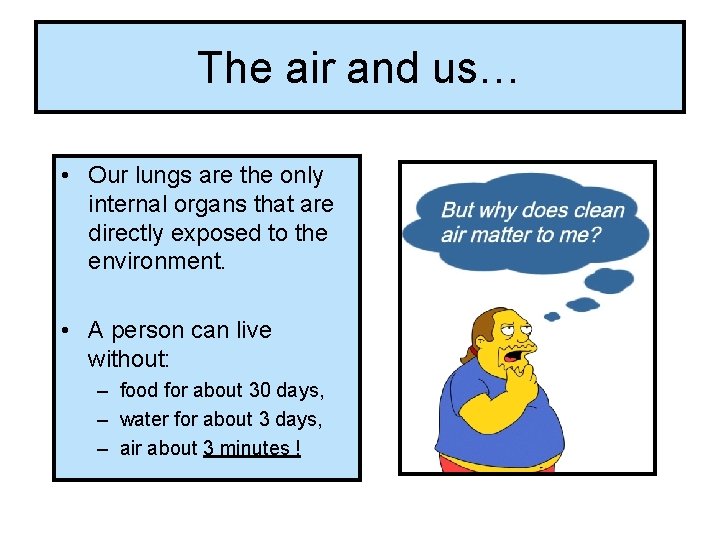 The air and us…

• Our lungs are the only internal organs that are directly exposed to the environment.

• A person can live without:
– food for about 30 days,
– water for about 3 days,
– air about 3 minutes !

But why does clean air matter to me?